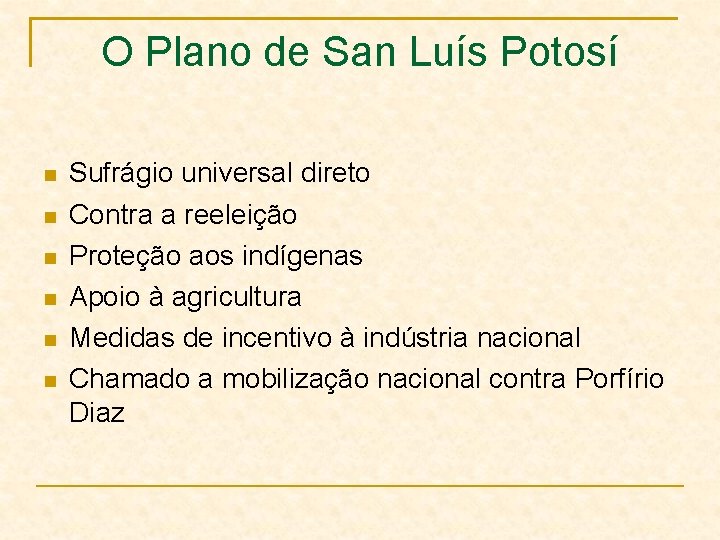 O Plano de San Luís Potosí

- Sufrágio universal direto
- Contra a reeleição
- Proteção aos indígenas
- Apoio à agricultura
- Medidas de incentivo à indústria nacional
- Chamado a mobilização nacional contra Porfírio Diaz